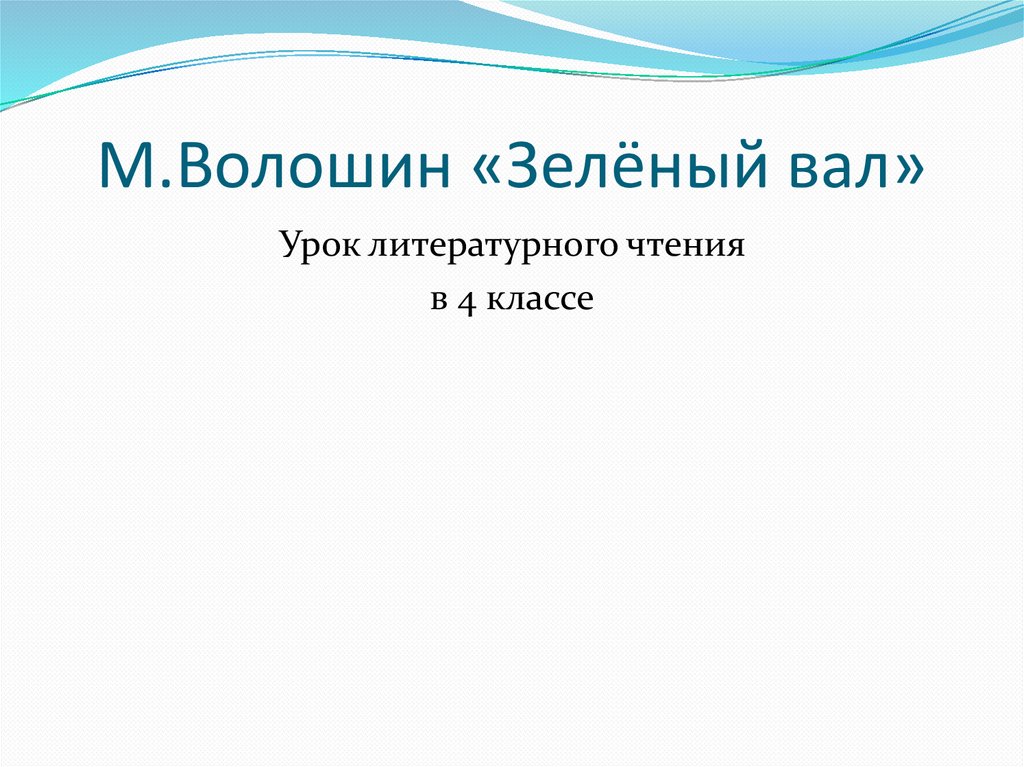 М.Волошин «Зелёный вал»

Урок литературного чтения
в 4 классе